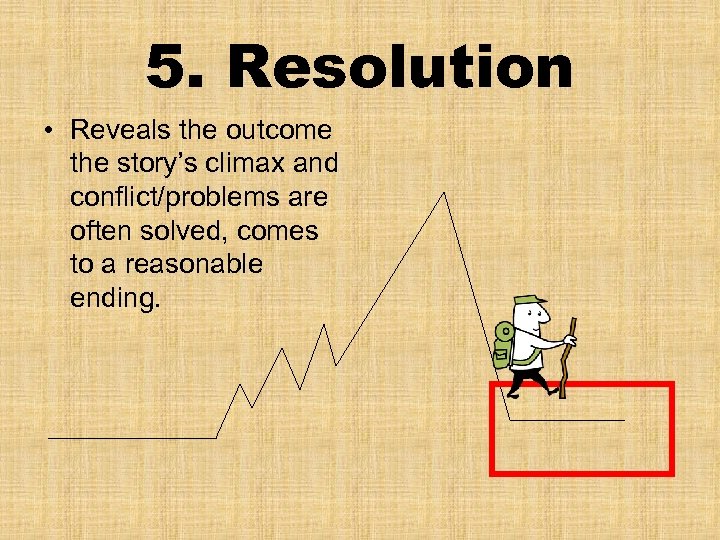 5. Resolution

• Reveals the outcome the story's climax and conflict/problems are often solved, comes to a reasonable ending.